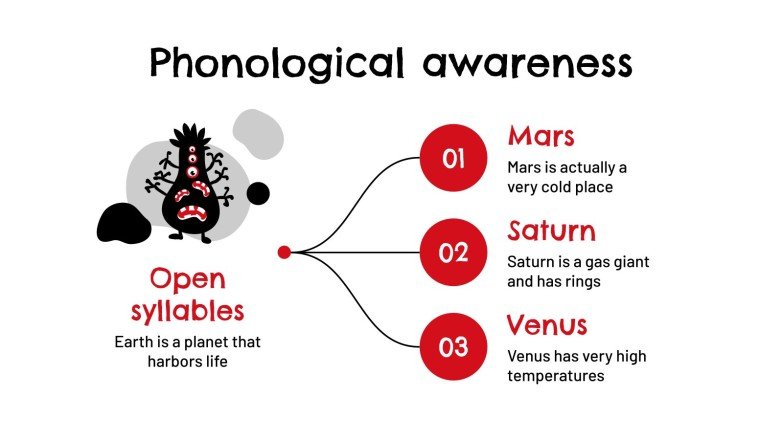 Phonological awareness

Open syllables

Earth is a planet that harbors life

01

Mars

Mars is actually a very cold place

02

Saturn

Saturn is a gas giant and has rings

03

Venus

Venus has very high temperatures